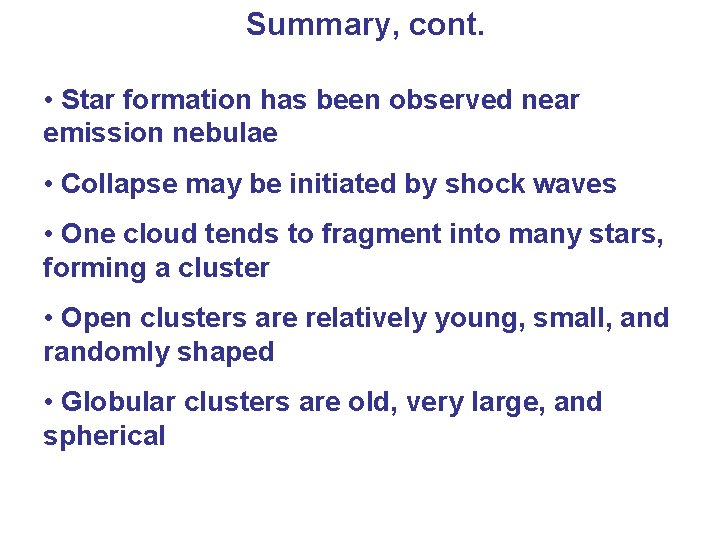 Summary, cont.

• Star formation has been observed near emission nebulae

• Collapse may be initiated by shock waves

• One cloud tends to fragment into many stars, forming a cluster

• Open clusters are relatively young, small, and randomly shaped

• Globular clusters are old, very large, and spherical